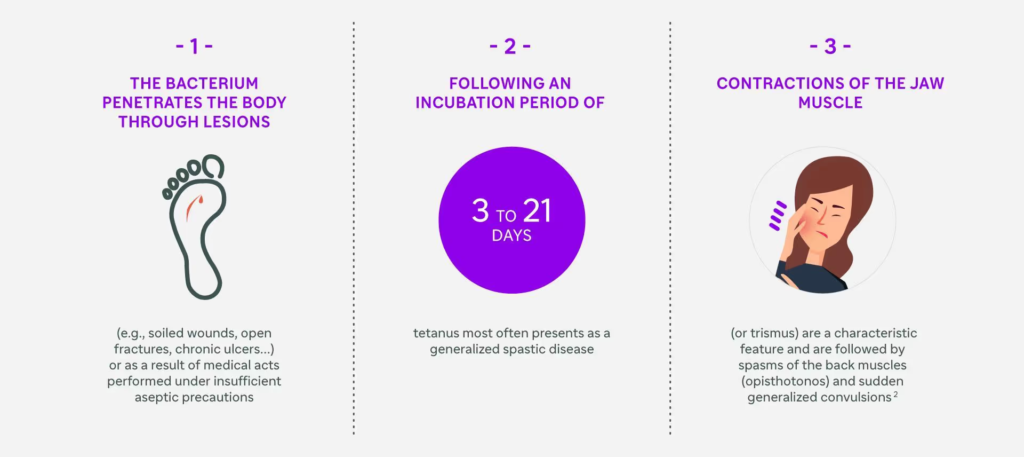 - 1 -

THE BACTERIUM PENETRATES THE BODY THROUGH LESIONS

(e.g., soiled wounds, open fractures, chronic ulcers...) or as a result of medical acts performed under insufficient aseptic precautions

- 2 -

FOLLOWING AN INCUBATION PERIOD OF

3 TO 21 DAYS

tetanus most often presents as a generalized spastic disease

- 3 -

CONTRACTIONS OF THE JAW MUSCLE

(or trismus) are a characteristic feature and are followed by spasms of the back muscles (opisthotonos) and sudden generalized convulsions $^2$